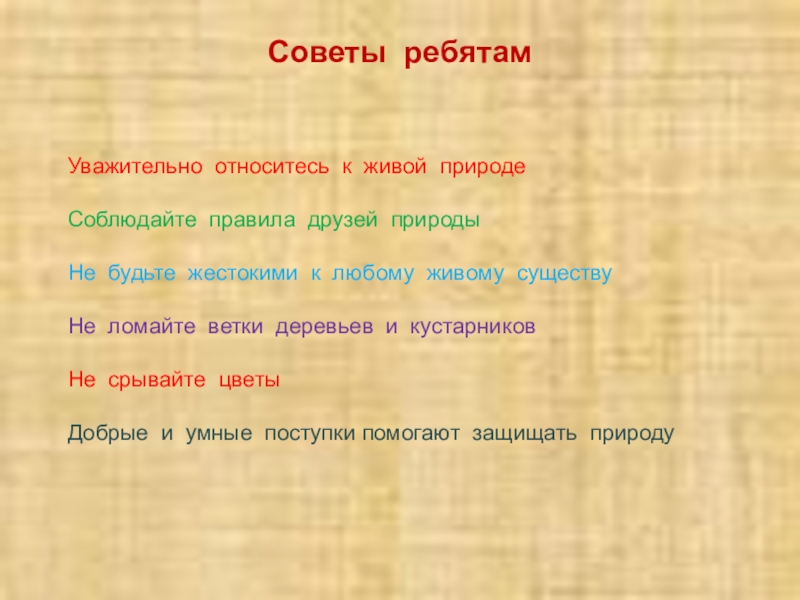 Советы ребятам

Уважительно относитесь к живой природе

Соблюдайте правила друзей природы

Не будьте жестокими к любому живому существу

Не ломайте ветки деревьев и кустарников

Не срывайте цветы

Добрые и умные поступки помогают защищать природу